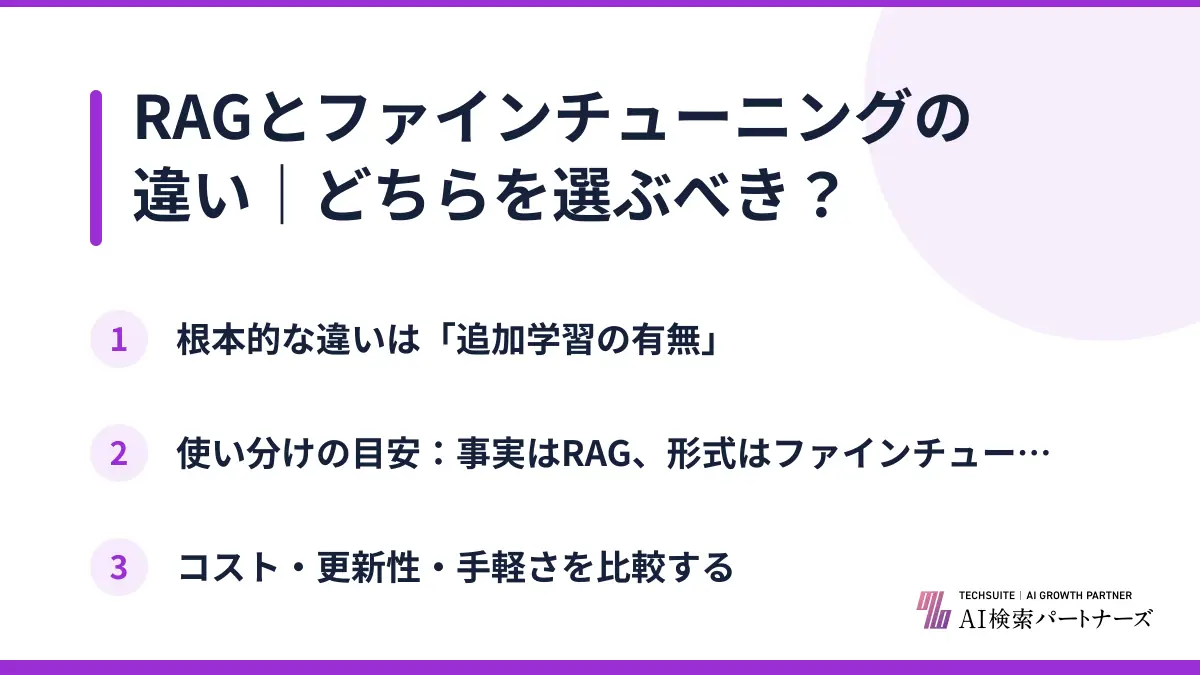 RAGとファインチューニングの違い｜どちらを選ぶべき？

1 根本的な違いは「追加学習の有無」

2 使い分けの目安：事実はRAG、形式はファインチュー…

3 コスト・更新性・手軽さを比較する

TECHSUITE | AI GROWTH PARTNER
AI検索パートナーズ